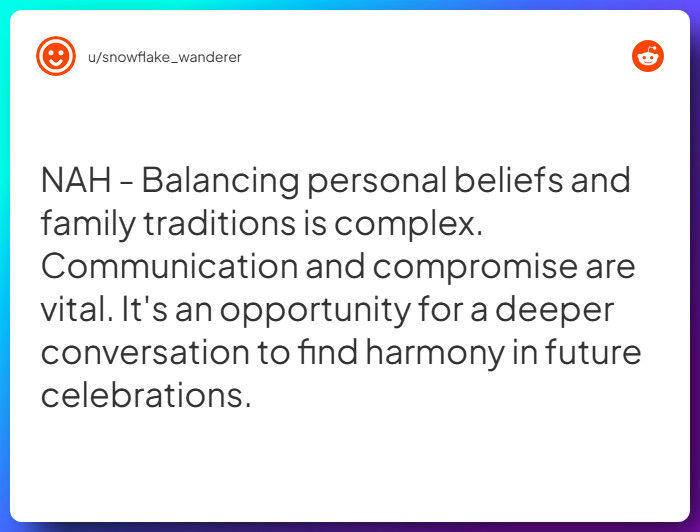 u/snowflake_wanderer

NAH - Balancing personal beliefs and family traditions is complex. Communication and compromise are vital. It's an opportunity for a deeper conversation to find harmony in future celebrations.